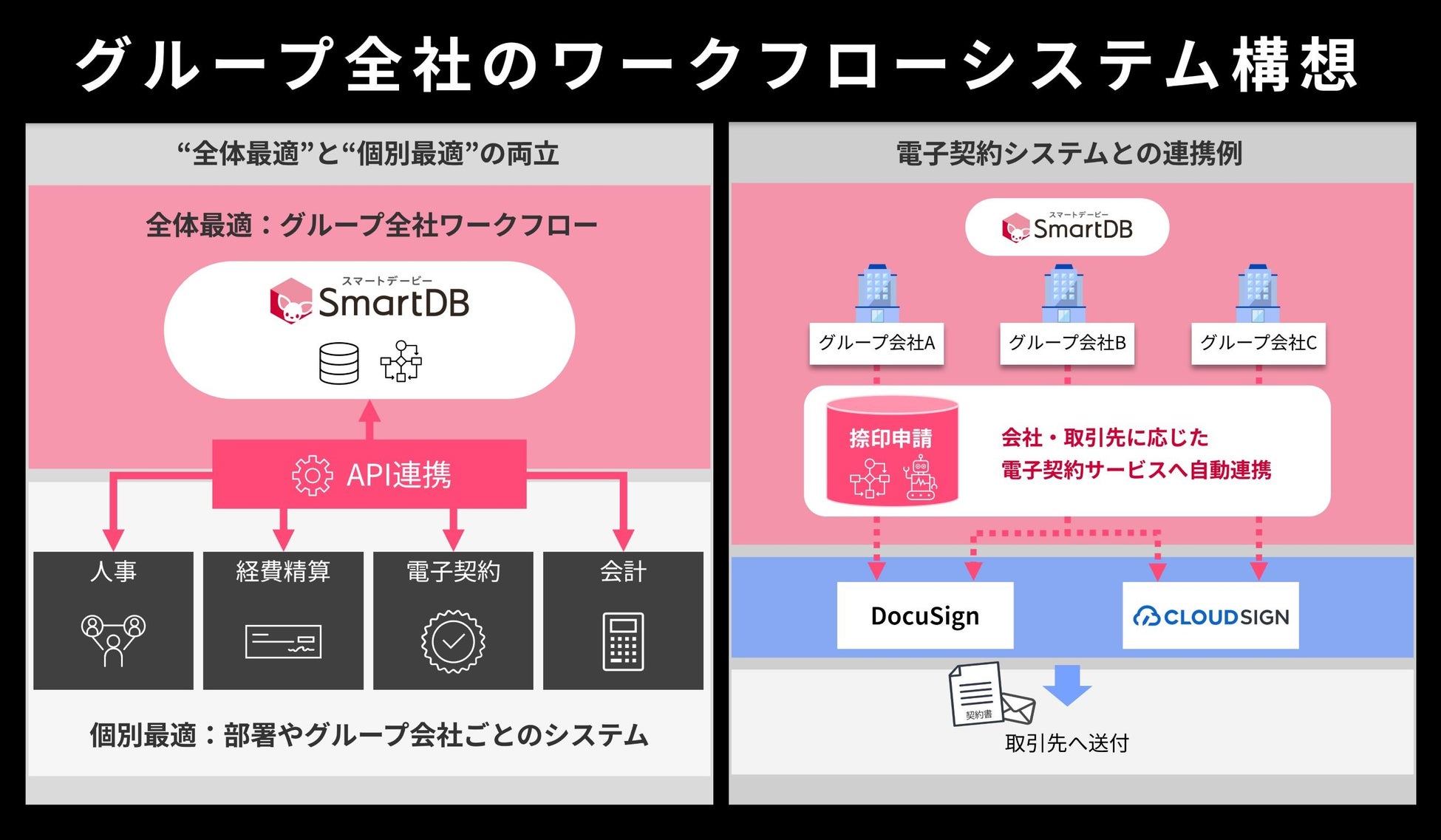 グループ全社のワークフローシステム構想

“全体最適”と“個別最適”の両立

全体最適：グループ全社ワークフロー

スマートデービー
SmartDB

API連携

人事

経費精算

電子契約

会計

個別最適：部署やグループ会社ごとのシステム

電子契約システムとの連携例

スマートデービー
SmartDB

グループ会社A

グループ会社B

グループ会社C

捺印申請

会社・取引先に応じた
電子契約サービスへ自動連携

DocuSign

CLOUDSIGN

契約書

取引先へ送付